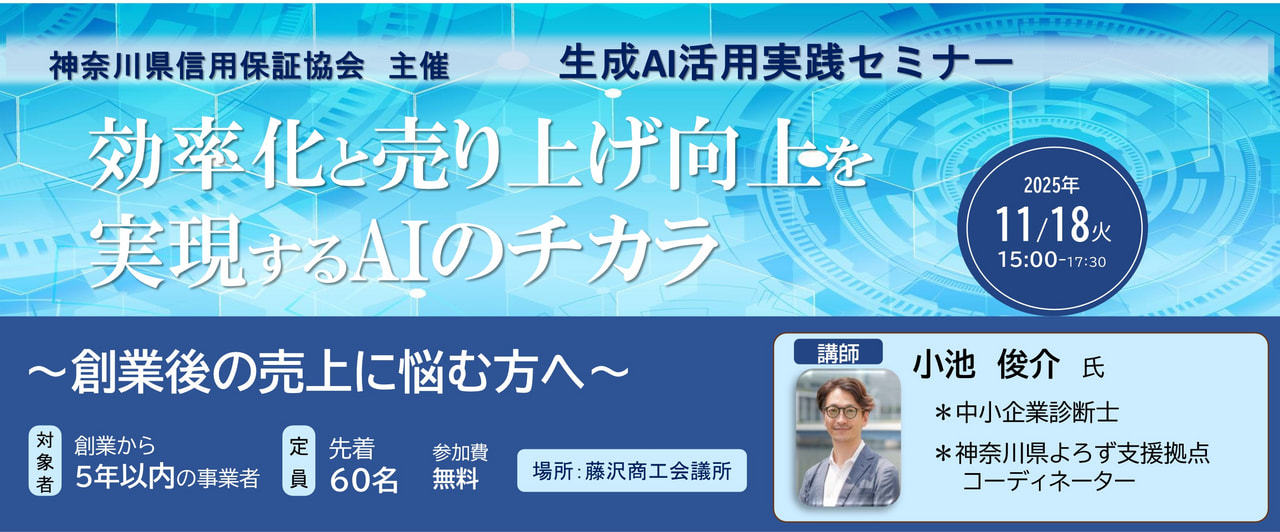 神奈川県信用保証協会 主催　生成AI活用実践セミナー

効率化と売り上げ向上を実現するAIのチカラ

2025年
11/18火
15:00-17:30

～創業後の売上に悩む方へ～

対象者　創業から5年以内の事業者

定員　先着60名

参加費 無料

場所：藤沢商工会議所

講師

小池 俊介 氏

＊中小企業診断士

＊神奈川県よろず支援拠点コーディネーター